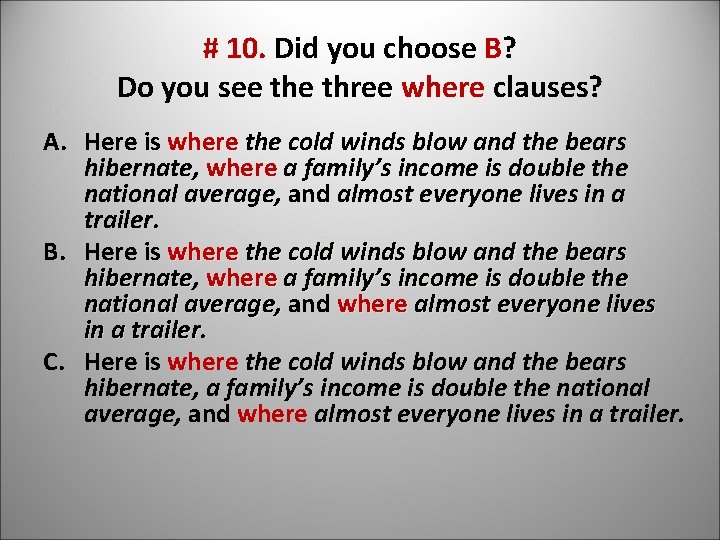 # 10. Did you choose B?
Do you see the three where clauses?

A. Here is where the cold winds blow and the bears hibernate, where a family's income is double the national average, and almost everyone lives in a trailer.

B. Here is where the cold winds blow and the bears hibernate, where a family's income is double the national average, and where almost everyone lives in a trailer.

C. Here is where the cold winds blow and the bears hibernate, a family's income is double the national average, and where almost everyone lives in a trailer.